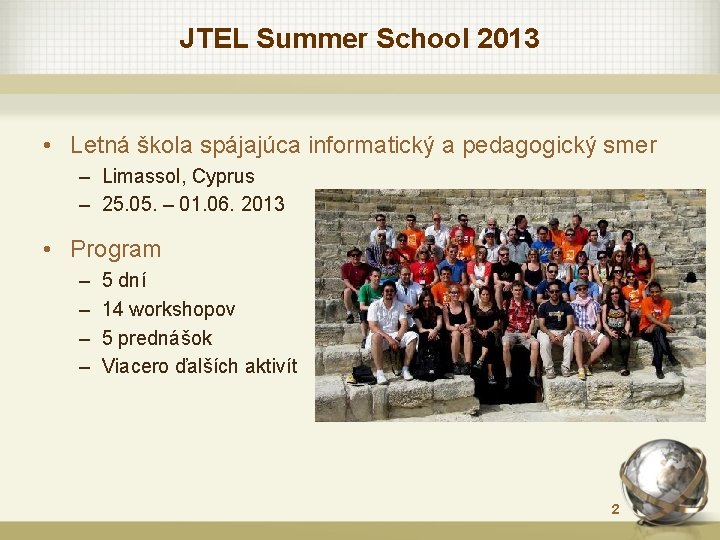 JTEL Summer School 2013

• Letná škola spájajúca informatický a pedagogický smer
– Limassol, Cyprus
– 25.05. – 01.06. 2013

• Program
– 5 dní
– 14 workshopov
– 5 prednášok
– Viacero ďalších aktivít

2